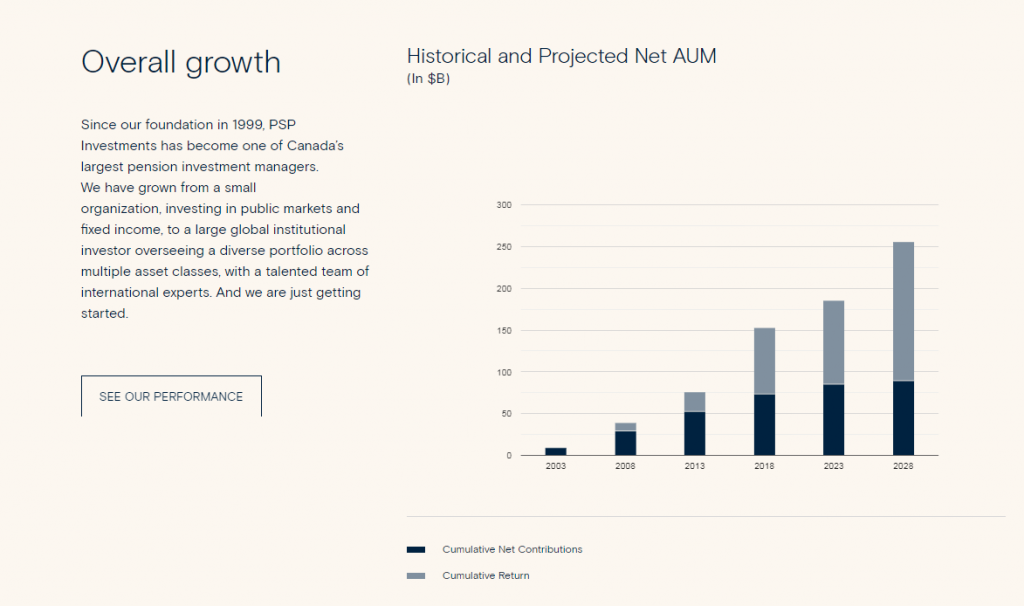 Overall growth

Since our foundation in 1999, PSP Investments has become one of Canada's largest pension investment managers.
We have grown from a small organization, investing in public markets and fixed income, to a large global institutional investor overseeing a diverse portfolio across multiple asset classes, with a talented team of international experts. And we are just getting started.

SEE OUR PERFORMANCE

Historical and Projected Net AUM
(In $B)

300
250
200
150
100
50
0
2003
2008
2013
2018
2023
2028

Cumulative Net Contributions
Cumulative Return